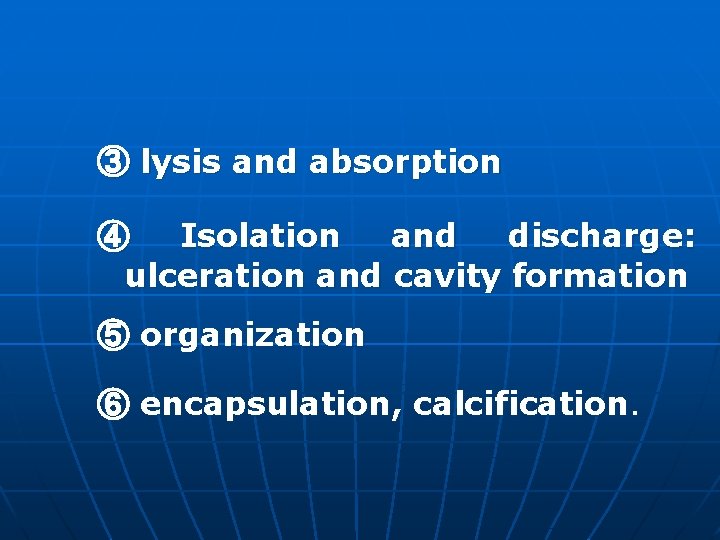 ③ lysis and absorption

④ Isolation and discharge: ulceration and cavity formation

⑤ organization

⑥ encapsulation, calcification.